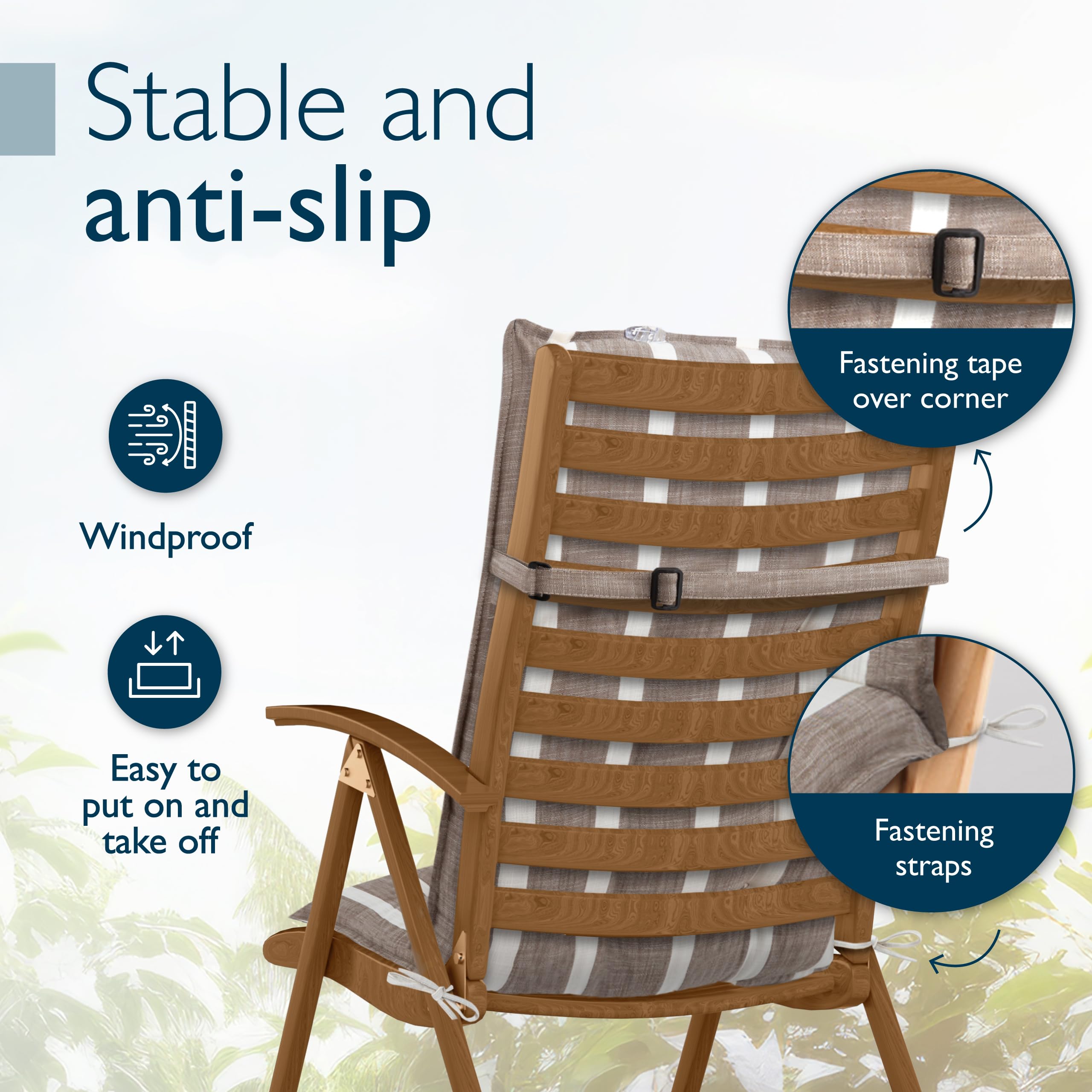 Stable and anti-slip

Windproof

Easy to put on and take off

Fastening tape over corner

Fastening straps